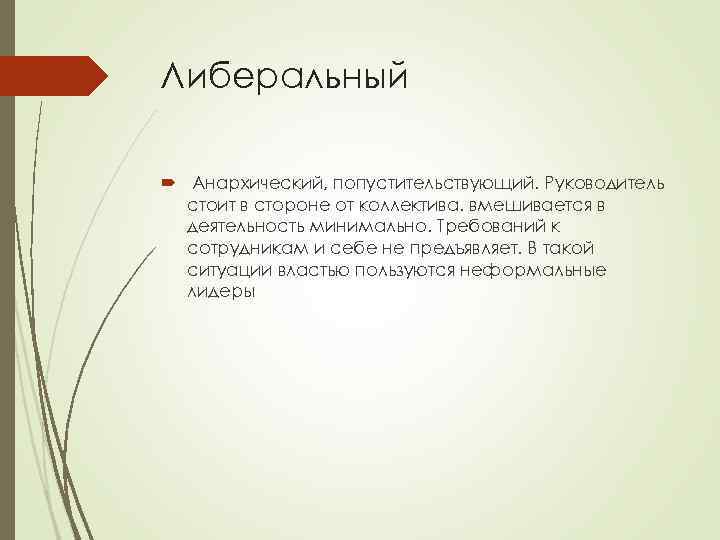 Либеральный

Анархический, попустительствующий. Руководитель стоит в стороне от коллектива. вмешивается в деятельность минимально. Требований к сотрудникам и себе не предъявляет. В такой ситуации властью пользуются неформальные лидеры